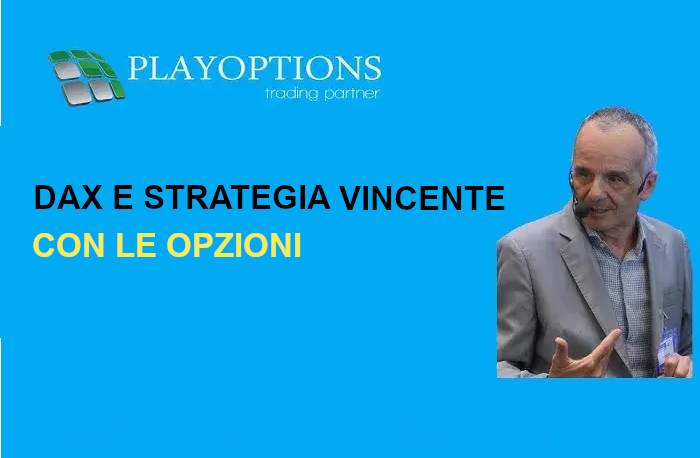 PLAYOPTIONS
trading partner

DAX E STRATEGIA VINCENTE
CON LE OPZIONI